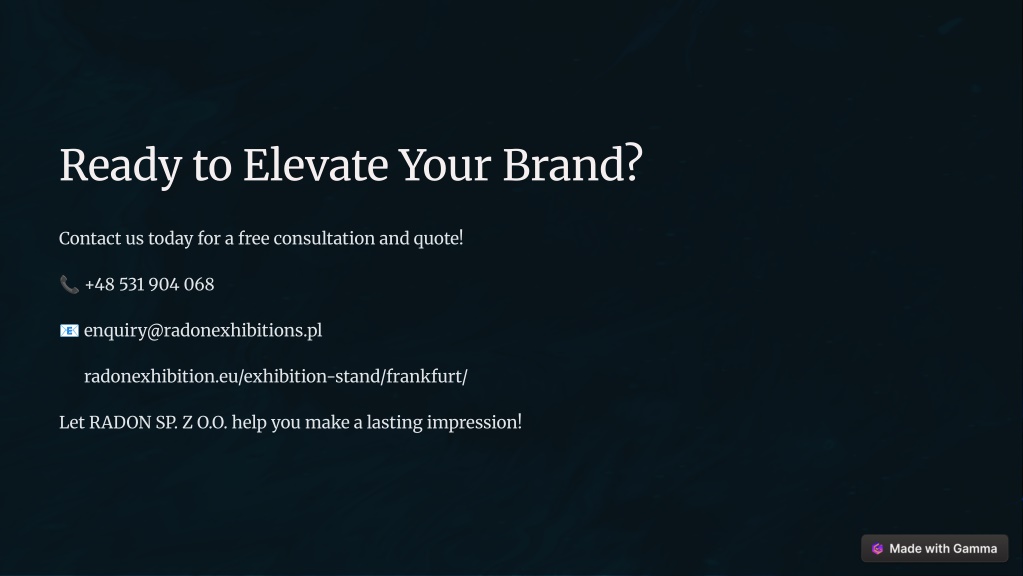 Ready to Elevate Your Brand?

Contact us today for a free consultation and quote!

📞 +48 531 904 068

📧 enquiry@radonexhibitions.pl

radonexhibition.eu/exhibition-stand/frankfurt/

Let RADON SP. Z O.O. help you make a lasting impression!

Made with Gamma